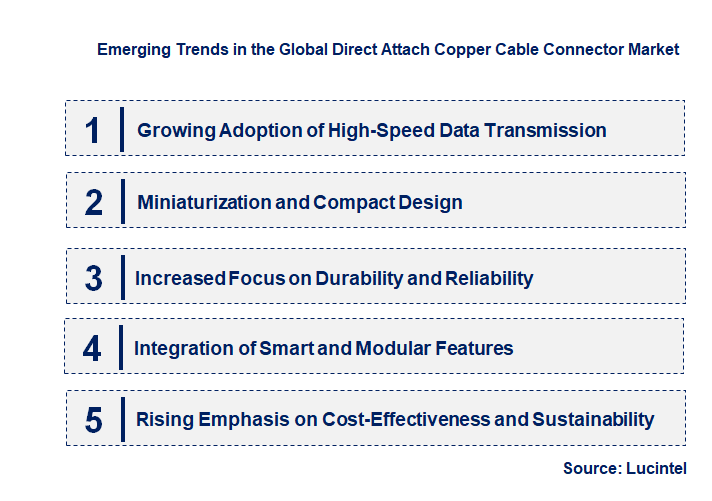 Emerging Trends in the Global Direct Attach Copper Cable Connector Market

1 Growing Adoption of High-Speed Data Transmission

2 Miniaturization and Compact Design

3 Increased Focus on Durability and Reliability

4 Integration of Smart and Modular Features

5 Rising Emphasis on Cost-Effectiveness and Sustainability

Source: Lucintel